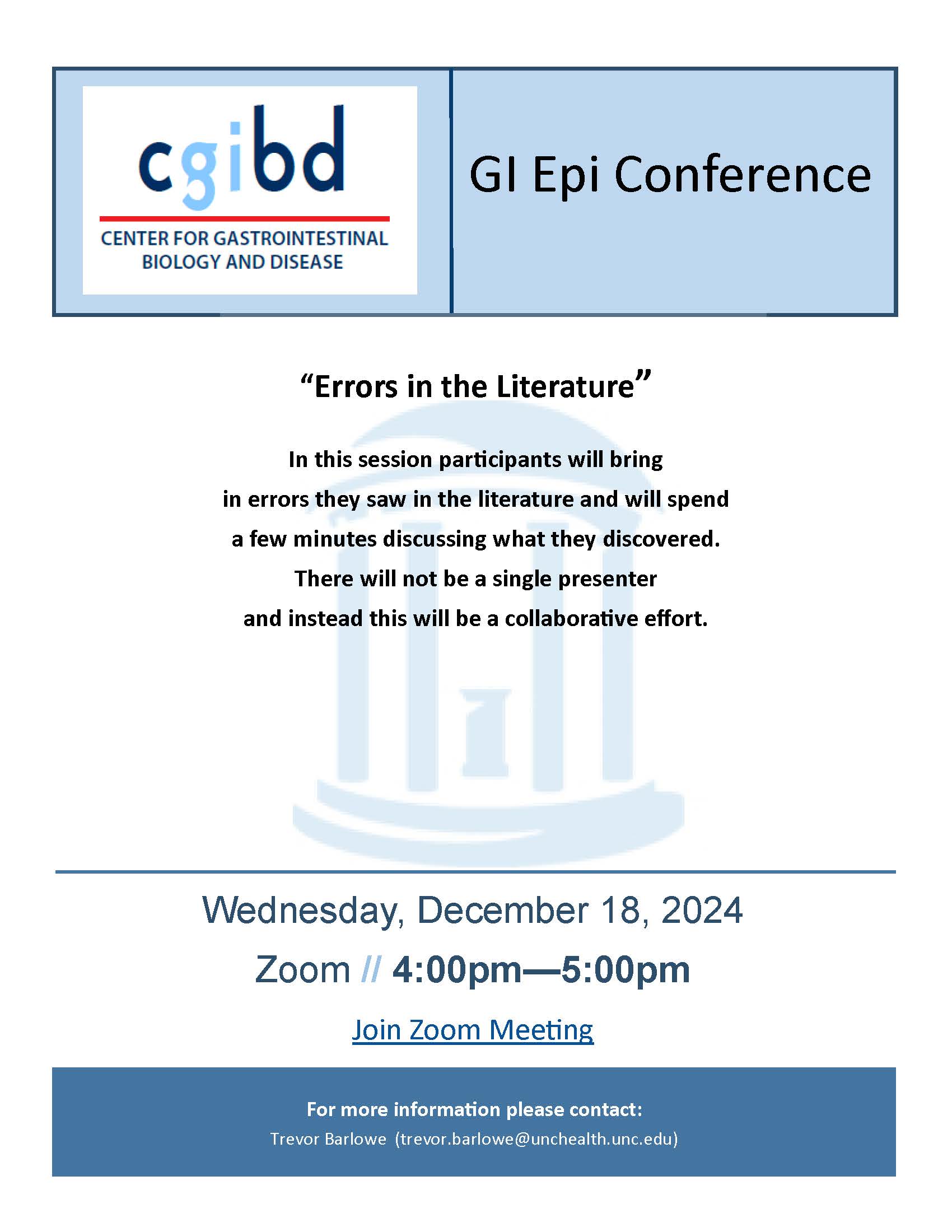 cgibd

CENTER FOR GASTROINTESTINAL BIOLOGY AND DISEASE

GI Epi Conference

“Errors in the Literature”

In this session participants will bring in errors they saw in the literature and will spend a few minutes discussing what they discovered. There will not be a single presenter and instead this will be a collaborative effort.

Wednesday, December 18, 2024

Zoom // 4:00pm—5:00pm

Join Zoom Meeting

For more information please contact:

Trevor Barlowe (trevor.barlowe@unchealth.unc.edu)